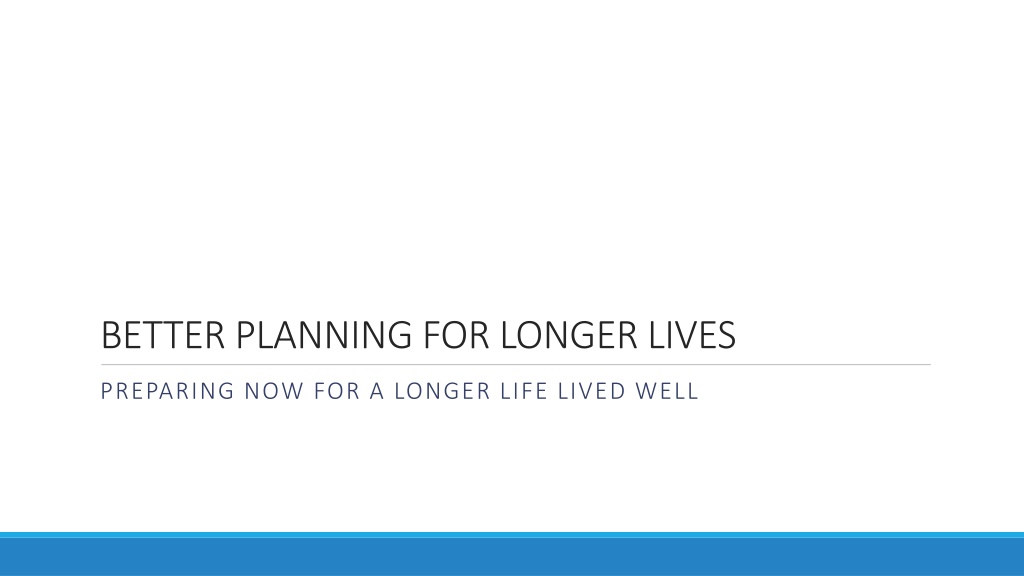 BETTER PLANNING FOR LONGER LIVES

PREPARING NOW FOR A LONGER LIFE LIVED WELL